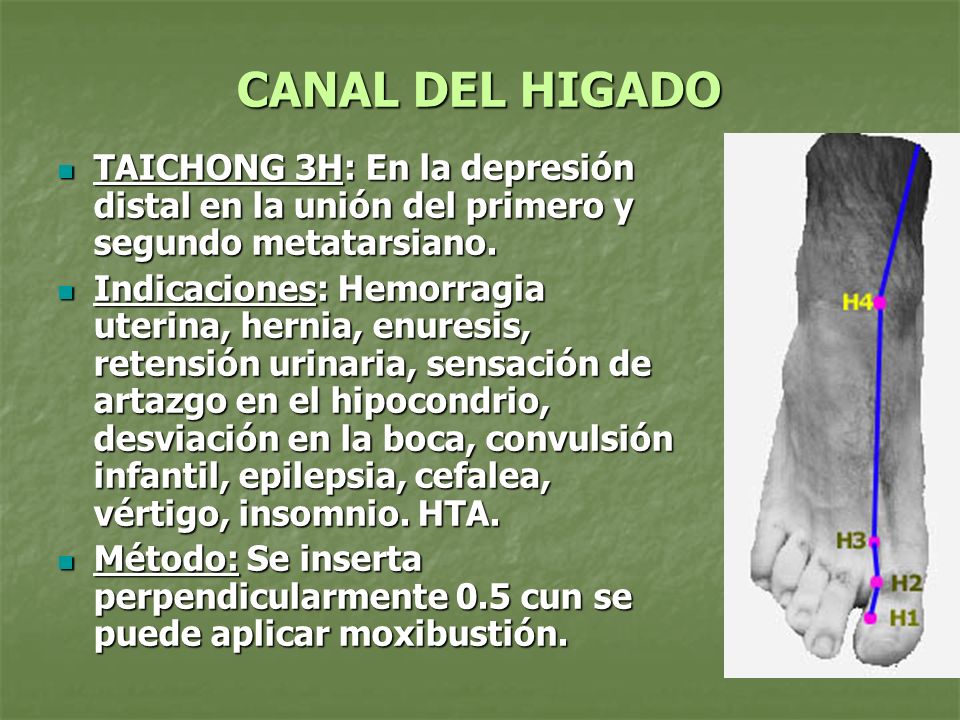 CANAL DEL HIGADO

TAICHONG 3H: En la depresión distal en la unión del primero y segundo metatarsiano.

Indicaciones: Hemorragia uterina, hernia, enuresis, retensión urinaria, sensación de artazgo en el hipocondrio, desviación en la boca, convulsión infantil, epilepsia, cefalea, vértigo, insomnio. HTA.

Método: Se inserta perpendicularmente 0.5 cun se puede aplicar moxibustión.

H4
H3
H2
H1